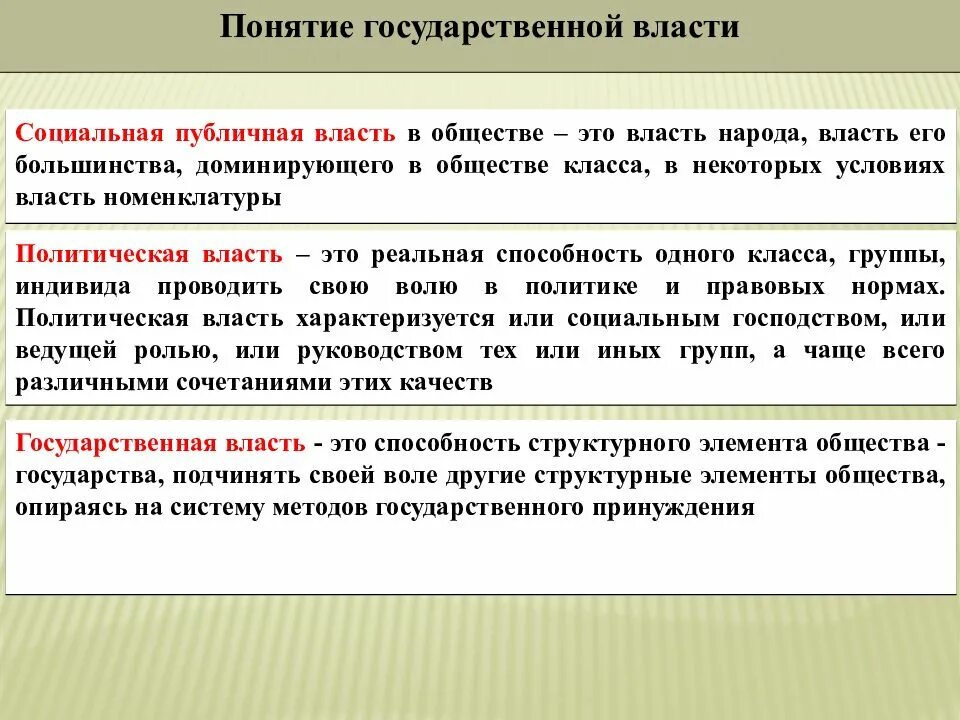 Понятие государственной власти

Социальная публичная власть в обществе – это власть народа, власть его большинства, доминирующего в обществе класса, в некоторых условиях власть номенклатуры

Политическая власть – это реальная способность одного класса, группы, индивида проводить свою волю в политике и правовых нормах. Политическая власть характеризуется или социальным господством, или ведущей ролью, или руководством тех или иных групп, а чаще всего различными сочетаниями этих качеств

Государственная власть - это способность структурного элемента общества - государства, подчинять своей воле другие структурные элементы общества, опираясь на систему методов государственного принуждения